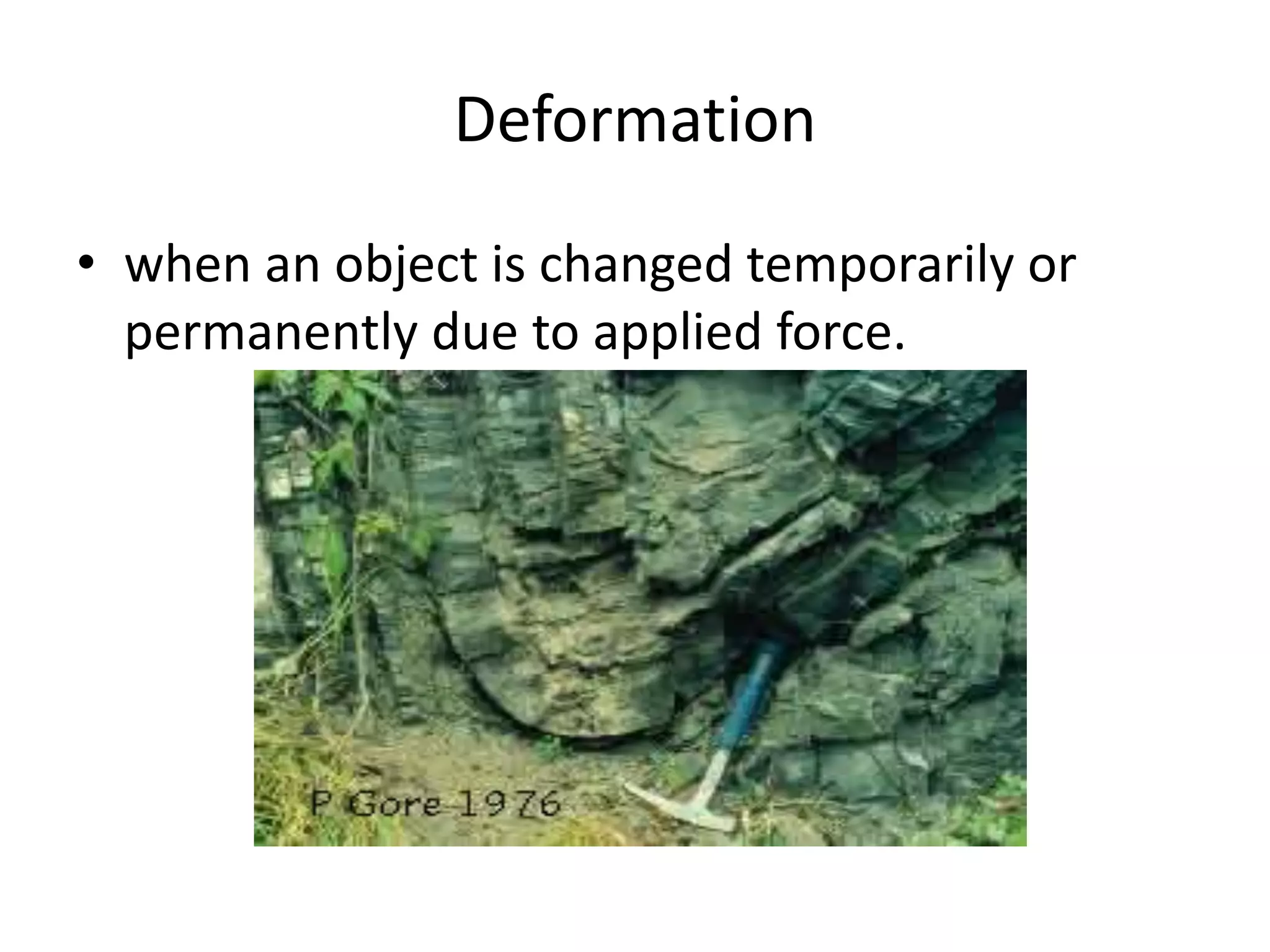 Deformation

• when an object is changed temporarily or permanently due to applied force.

P Gore 1976